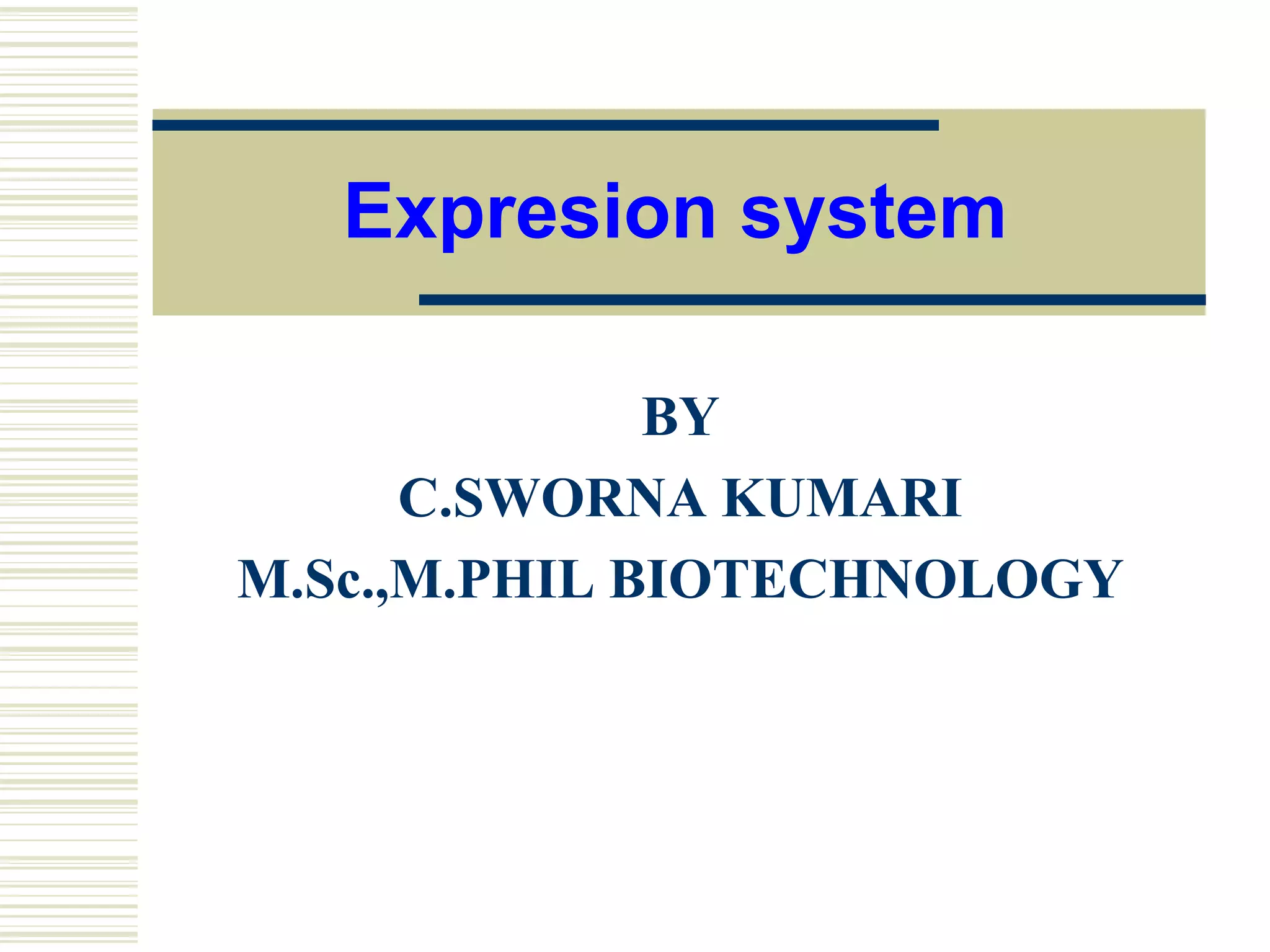 Expresion system

BY
C.SWORNA KUMARI
M.Sc.,M.PHIL BIOTECHNOLOGY